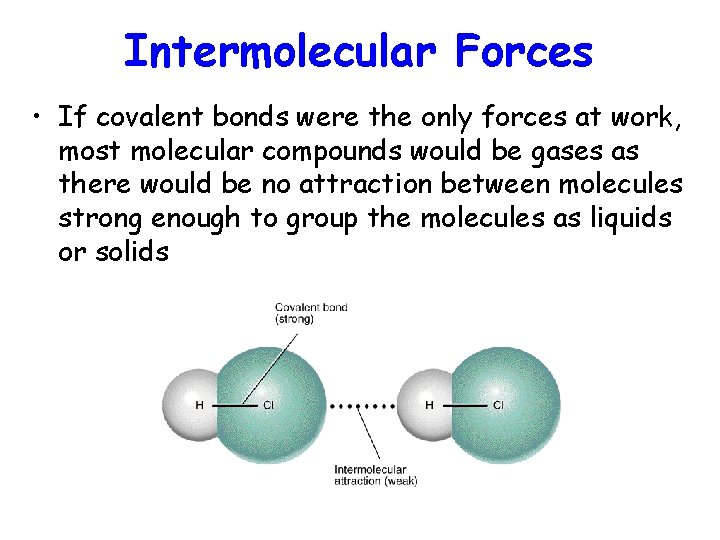 Intermolecular Forces

• If covalent bonds were the only forces at work, most molecular compounds would be gases as there would be no attraction between molecules strong enough to group the molecules as liquids or solids

Covalent bond (strong)

H Cl H Cl

Intermolecular attraction (weak)